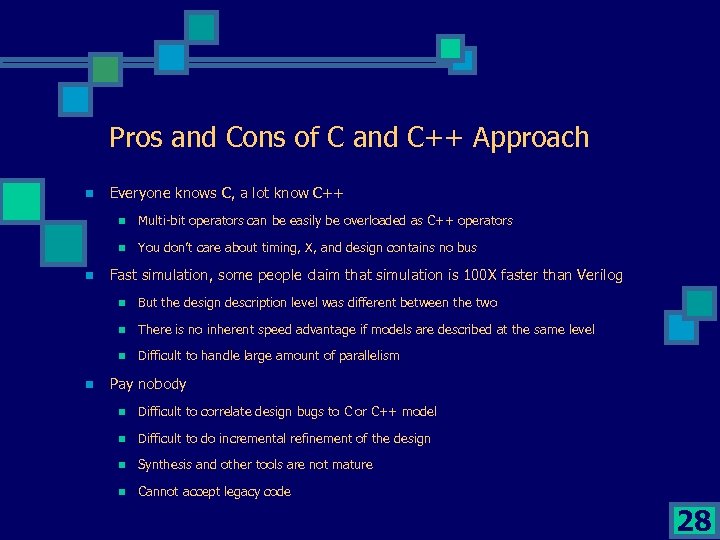 Pros and Cons of C and C++ Approach

Everyone knows C, a lot know C++

Multi-bit operators can be easily be overloaded as C++ operators

You don't care about timing, X, and design contains no bus

Fast simulation, some people claim that simulation is 100X faster than Verilog

But the design description level was different between the two

There is no inherent speed advantage if models are described at the same level

Difficult to handle large amount of parallelism

Pay nobody

Difficult to correlate design bugs to C or C++ model

Difficult to do incremental refinement of the design

Synthesis and other tools are not mature

Cannot accept legacy code

28